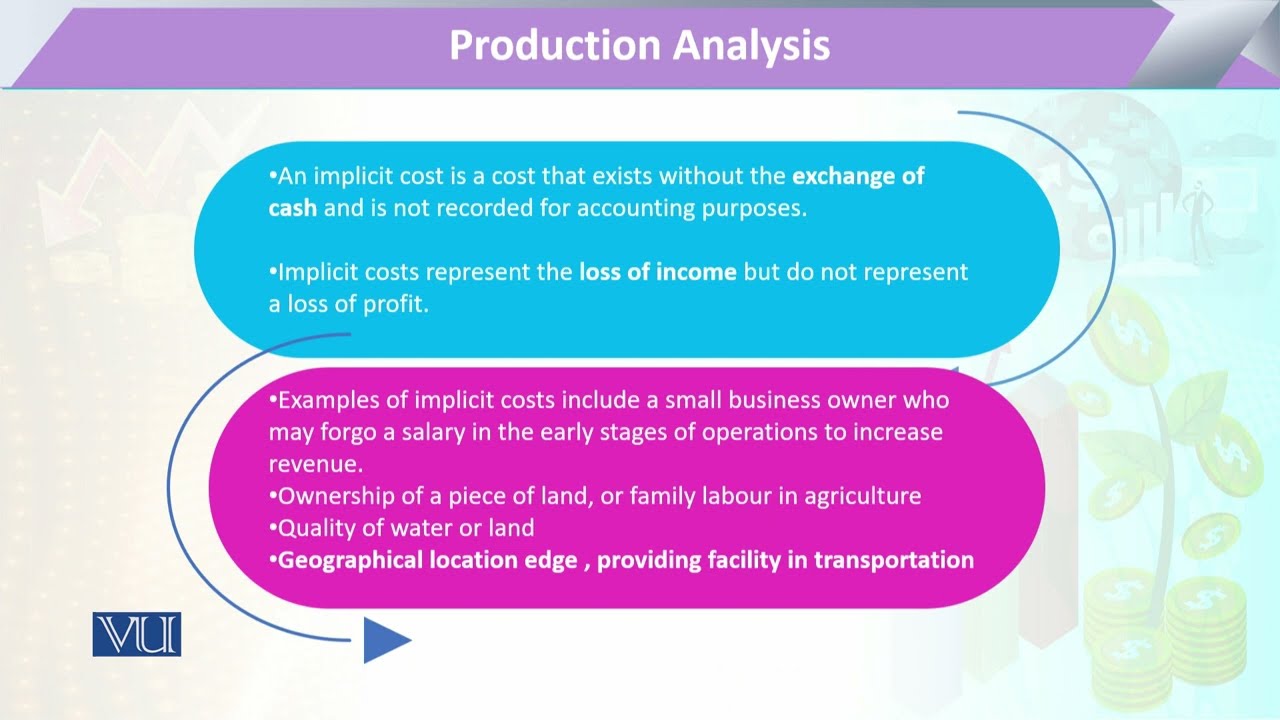 Production Analysis

•An implicit cost is a cost that exists without the exchange of cash and is not recorded for accounting purposes.

•Implicit costs represent the loss of income but do not represent a loss of profit.

•Examples of implicit costs include a small business owner who may forgo a salary in the early stages of operations to increase revenue.
•Ownership of a piece of land, or family labour in agriculture
•Quality of water or land
•Geographical location edge , providing facility in transportation

VU